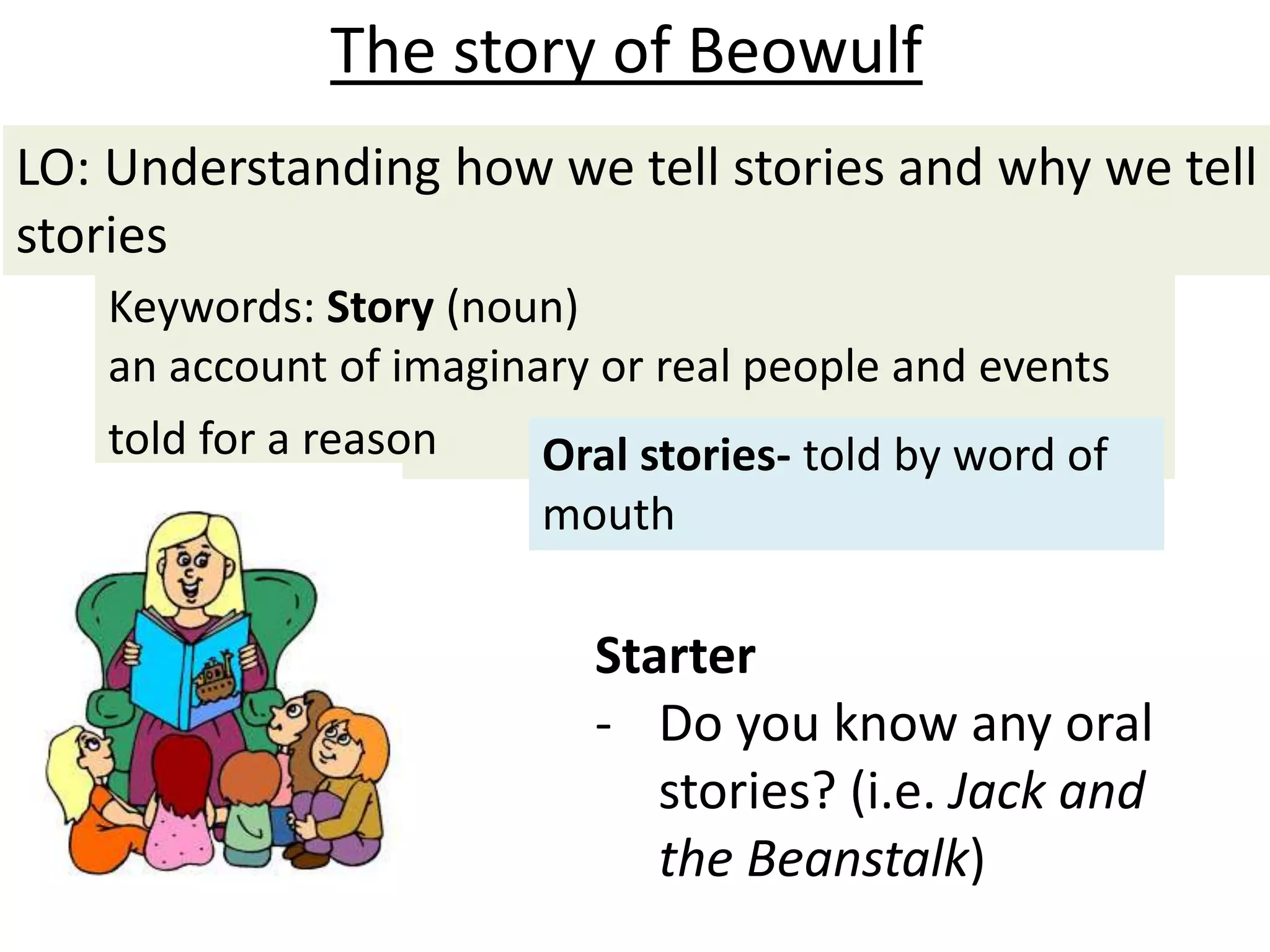 The story of Beowulf

LO: Understanding how we tell stories and why we tell stories

Keywords: Story (noun)
an account of imaginary or real people and events told for a reason

Oral stories- told by word of mouth

Starter
- Do you know any oral stories? (i.e. Jack and the Beanstalk)